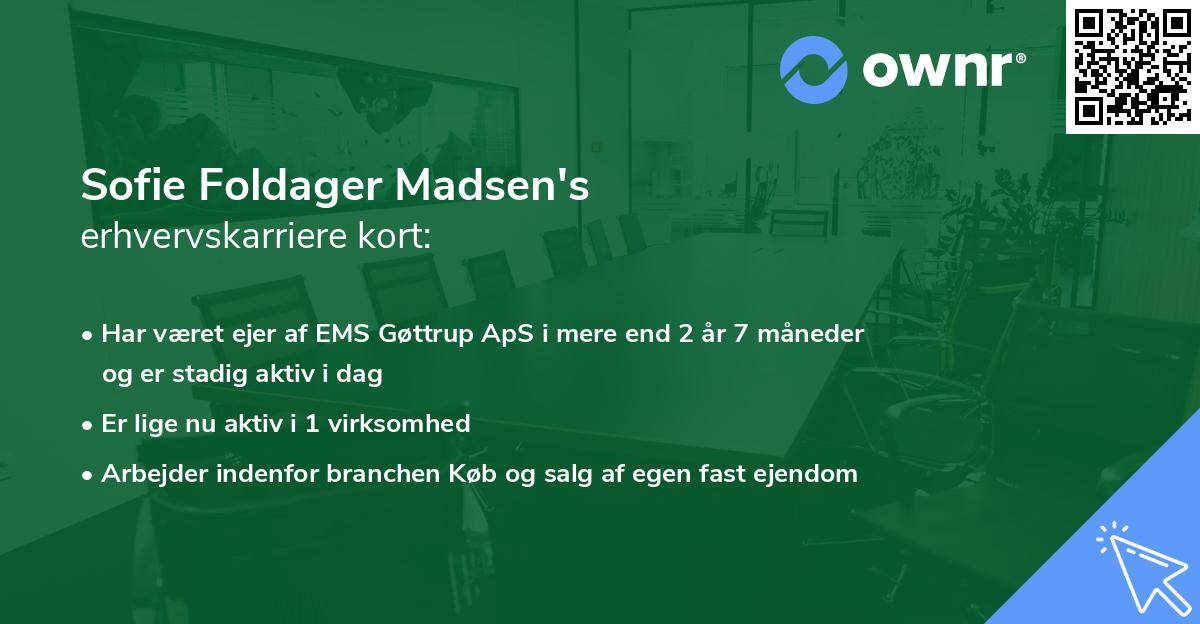 ownr®

Sofie Foldager Madsen's
erhvervskarriere kort:

• Har været ejer af EMS Gøttrup ApS i mere end 2 år 7 måneder og er stadig aktiv i dag

• Er lige nu aktiv i 1 virksomhed

• Arbejder indenfor branchen Køb og salg af egen fast ejendom